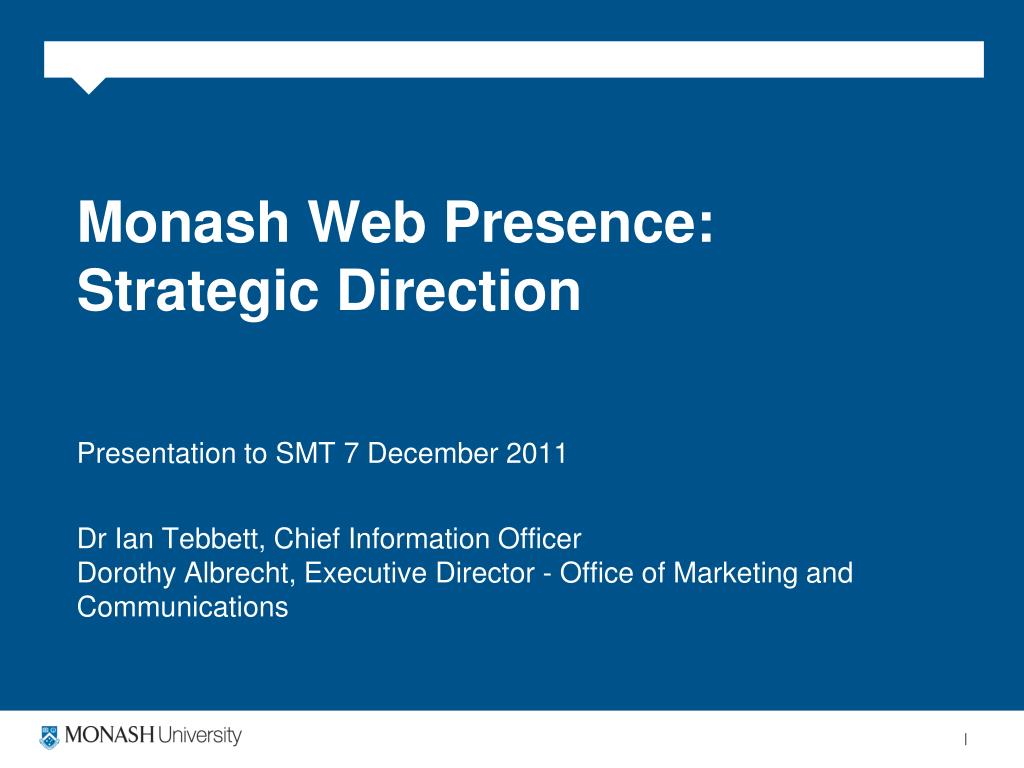 Monash Web Presence: Strategic Direction

Presentation to SMT 7 December 2011

Dr Ian Tebbett, Chief Information Officer
Dorothy Albrecht, Executive Director - Office of Marketing and Communications

MONASH University

1